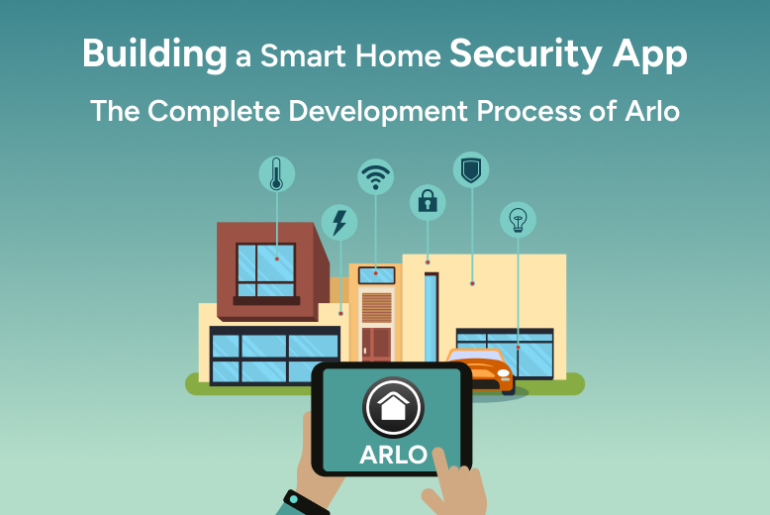 Building a Smart Home Security App

The Complete Development Process of Arlo

ARLO